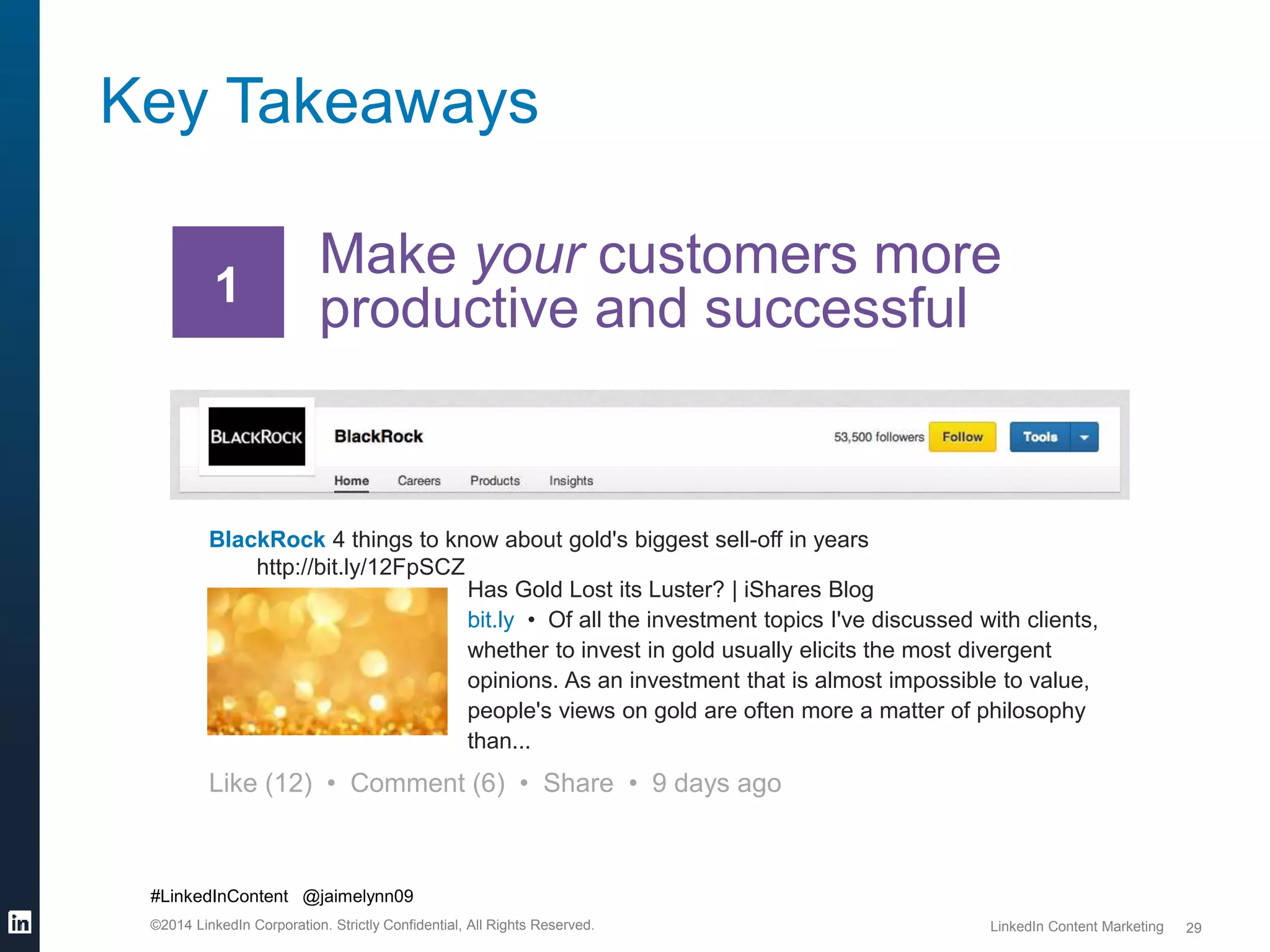 Key Takeaways

1

Make your customers more productive and successful

BLACKROCK

BlackRock

53,500 followers Follow Tools

Home Careers Products Insights

BlackRock 4 things to know about gold's biggest sell-off in years http://bit.ly/12FpSCZ

Has Gold Lost its Luster? | iShares Blog

bit.ly • Of all the investment topics I've discussed with clients, whether to invest in gold usually elicits the most divergent opinions. As an investment that is almost impossible to value, people's views on gold are often more a matter of philosophy than...

Like (12) • Comment (6) • Share • 9 days ago

#LinkedInContent @jaimelynn09

©2014 LinkedIn Corporation. Strictly Confidential, All Rights Reserved.

LinkedIn Content Marketing 29

in